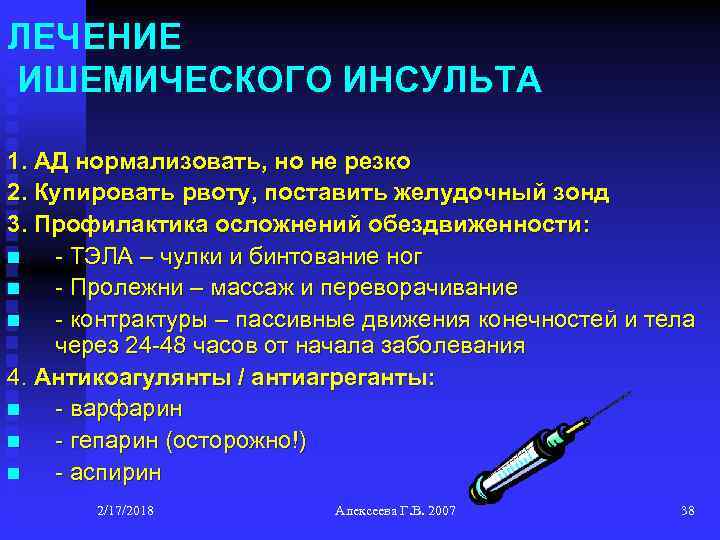 ЛЕЧЕНИЕ
ИШЕМИЧЕСКОГО ИНСУЛЬТА

1. АД нормализовать, но не резко
2. Купировать рвоту, поставить желудочный зонд
3. Профилактика осложнений обездвиженности:
- ТЭЛА – чулки и бинтование ног
- Пролежни – массаж и переворачивание
- контрактуры – пассивные движения конечностей и тела через 24-48 часов от начала заболевания
4. Антикоагулянты / антиагреганты:
- варфарин
- гепарин (осторожно!)
- аспирин

2/17/2018
Алексеева Г.В. 2007
38